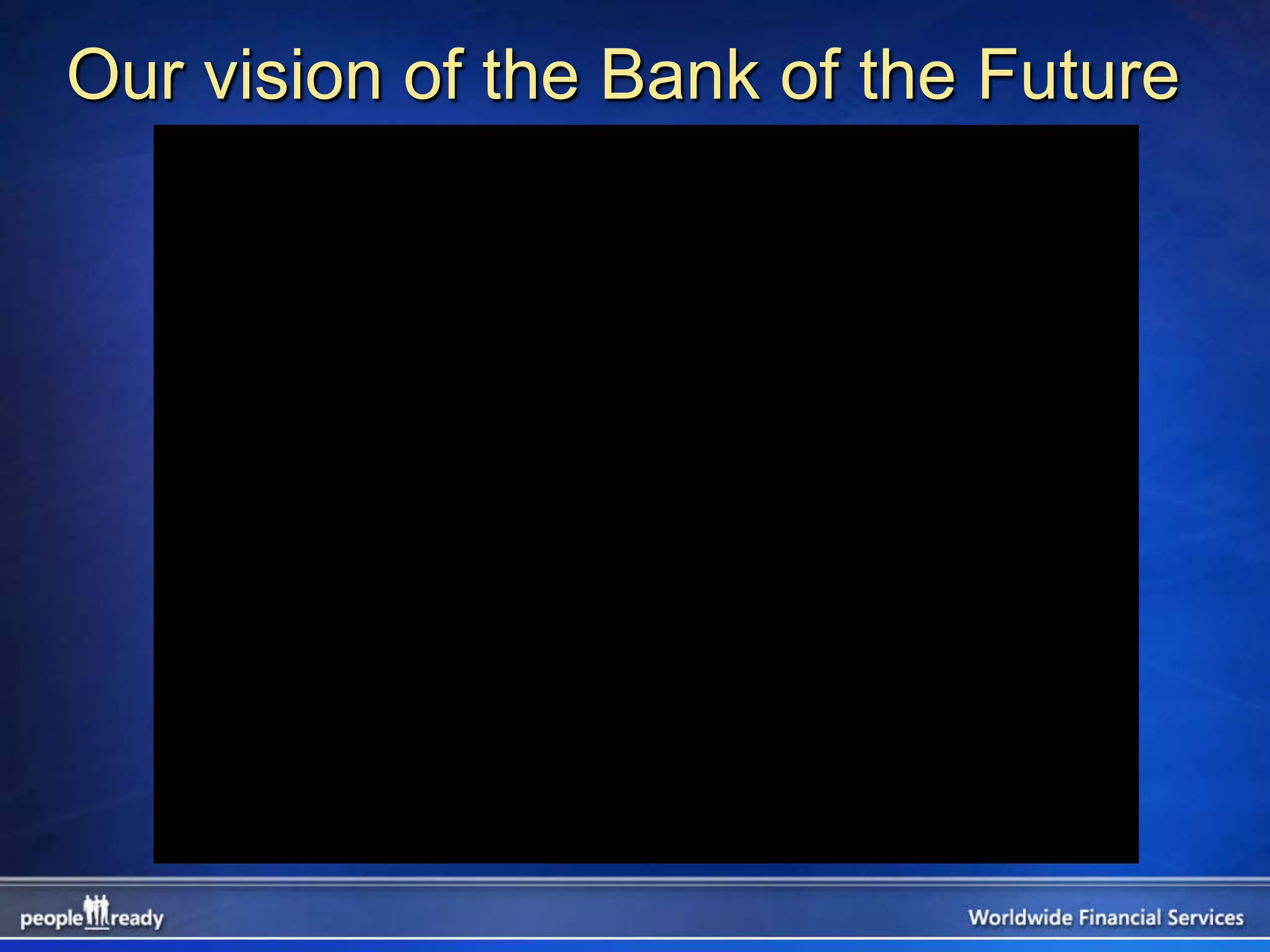 Our vision of the Bank of the Future

people ready

Worldwide Financial Services